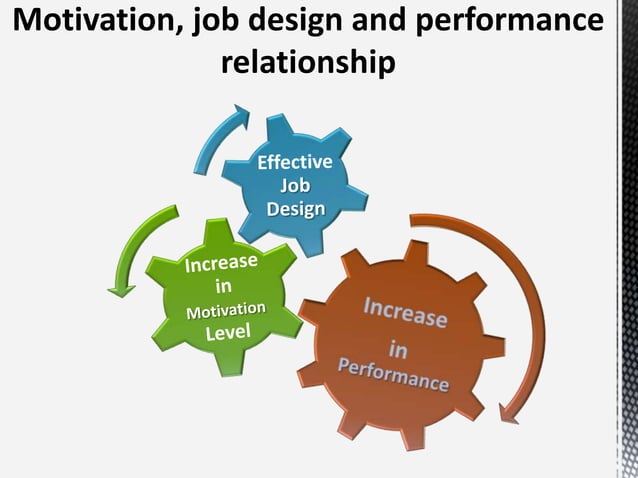 Motivation, job design and performance relationship

Effective Job Design

Increase in Motivation Level

Increase in Performance